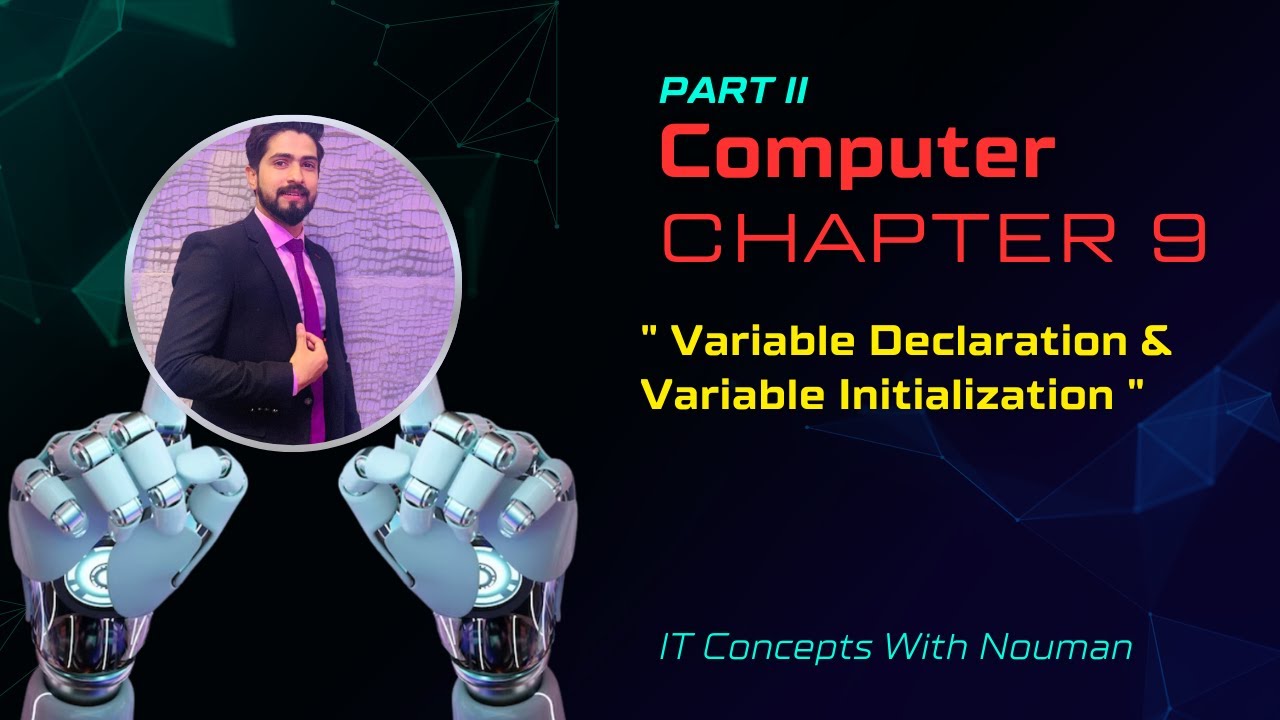 PART II
Computer
CHAPTER 9

" Variable Declaration & Variable Initialization "

IT Concepts With Nouman